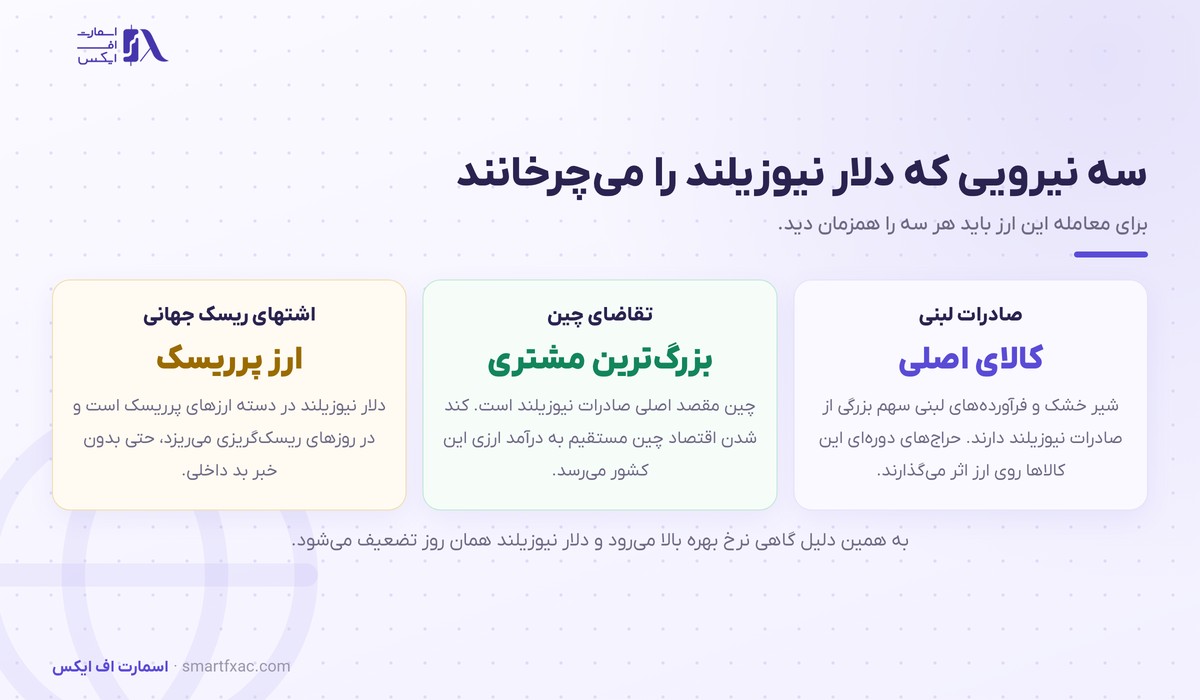 اسمارت
اف
ایکس

سه نیرویی که دلار نیوزیلند را می‌چرخانند

برای معامله این ارز باید هر سه را همزمان دید.

صادرات لبنی
کالای اصلی
شیر خشک و فرآورده‌های لبنی سهم بزرگی از صادرات نیوزیلند دارند. حراج‌های دوره‌ای این کالاها روی ارز اثر می‌گذارند.

تقاضای چین
بزرگ‌ترین مشتری
چین مقصد اصلی صادرات نیوزیلند است. کند شدن اقتصاد چین مستقیم به درآمد ارزی این کشور می‌رسد.

اشتهای ریسک جهانی
ارز پرریسک
دلار نیوزیلند در دسته ارزهای پرریسک است و در روزهای ریسک‌گریزی می‌ریزد، حتی بدون خبر بد داخلی.

به همین دلیل گاهی نرخ بهره بالا می‌رود و دلار نیوزیلند همان روز تضعیف می‌شود.

اسمارت اف ایکس · smartfxac.com